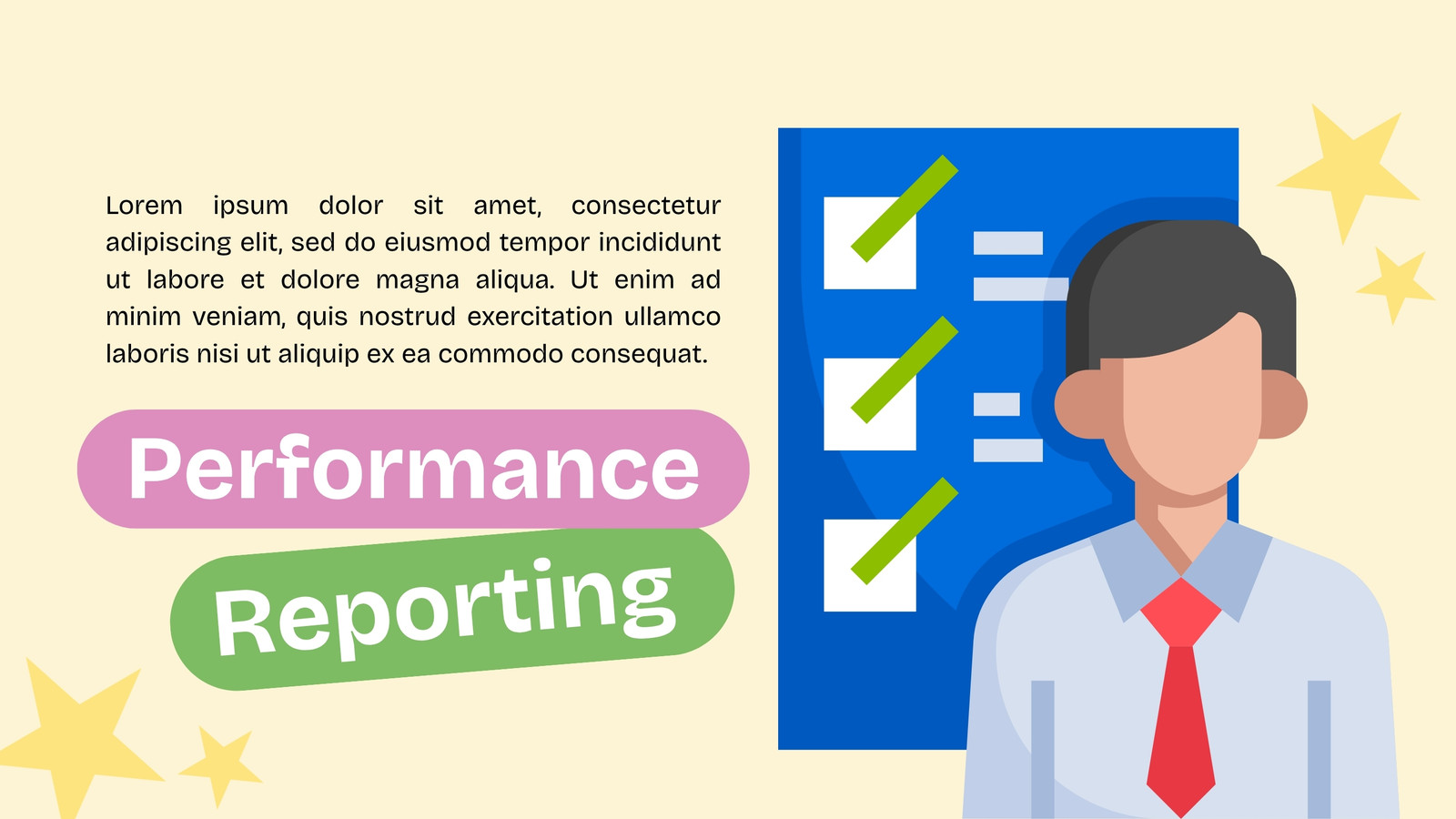 Lorem ipsum dolor sit amet, consectetur adipiscing elit, sed do eiusmod tempor incididunt ut labore et dolore magna aliqua. Ut enim ad minim veniam, quis nostrud exercitation ullamco laboris nisi ut aliquip ex ea commodo consequat.

Performance

Reporting